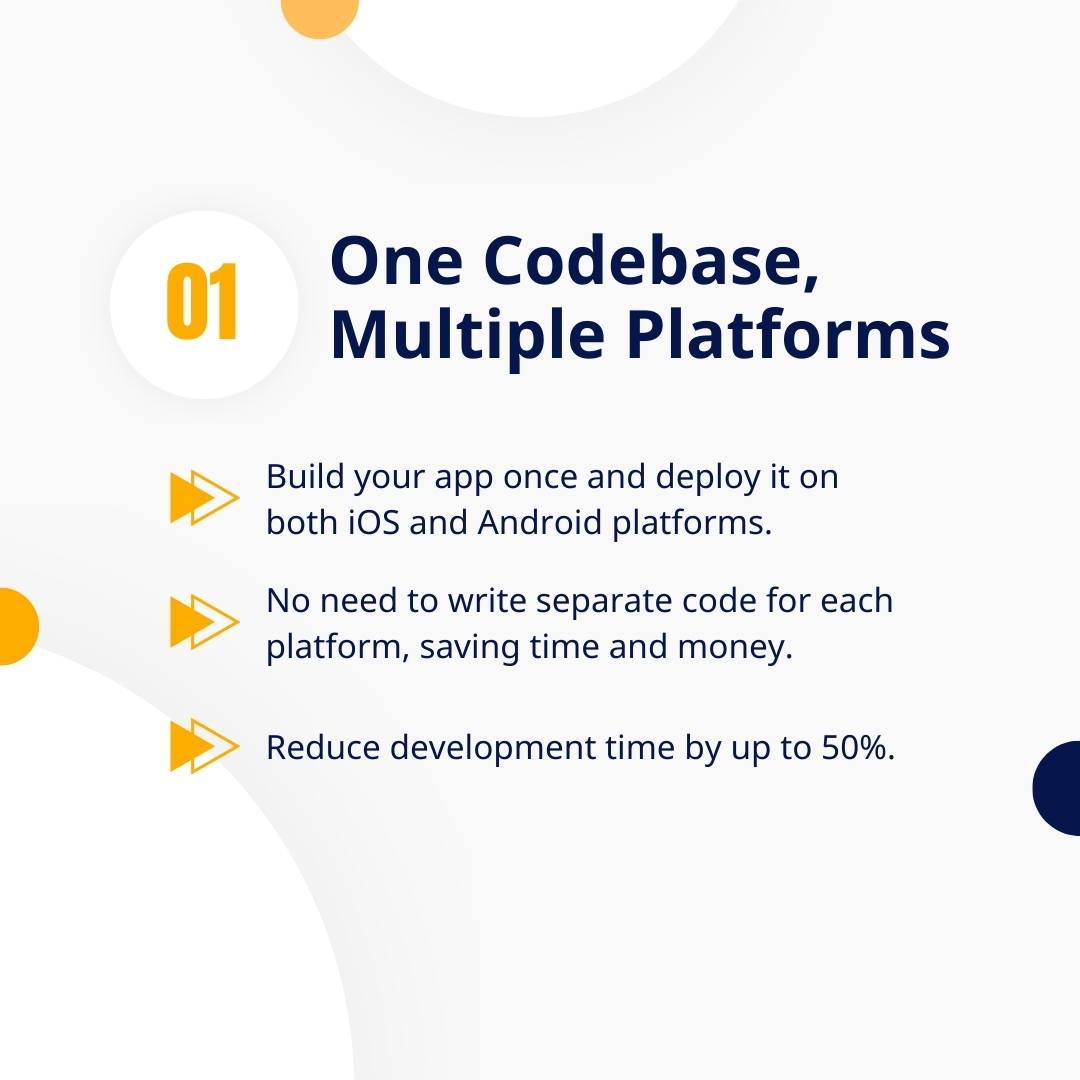 01

One Codebase, Multiple Platforms

Build your app once and deploy it on both iOS and Android platforms.

No need to write separate code for each platform, saving time and money.

Reduce development time by up to 50%.